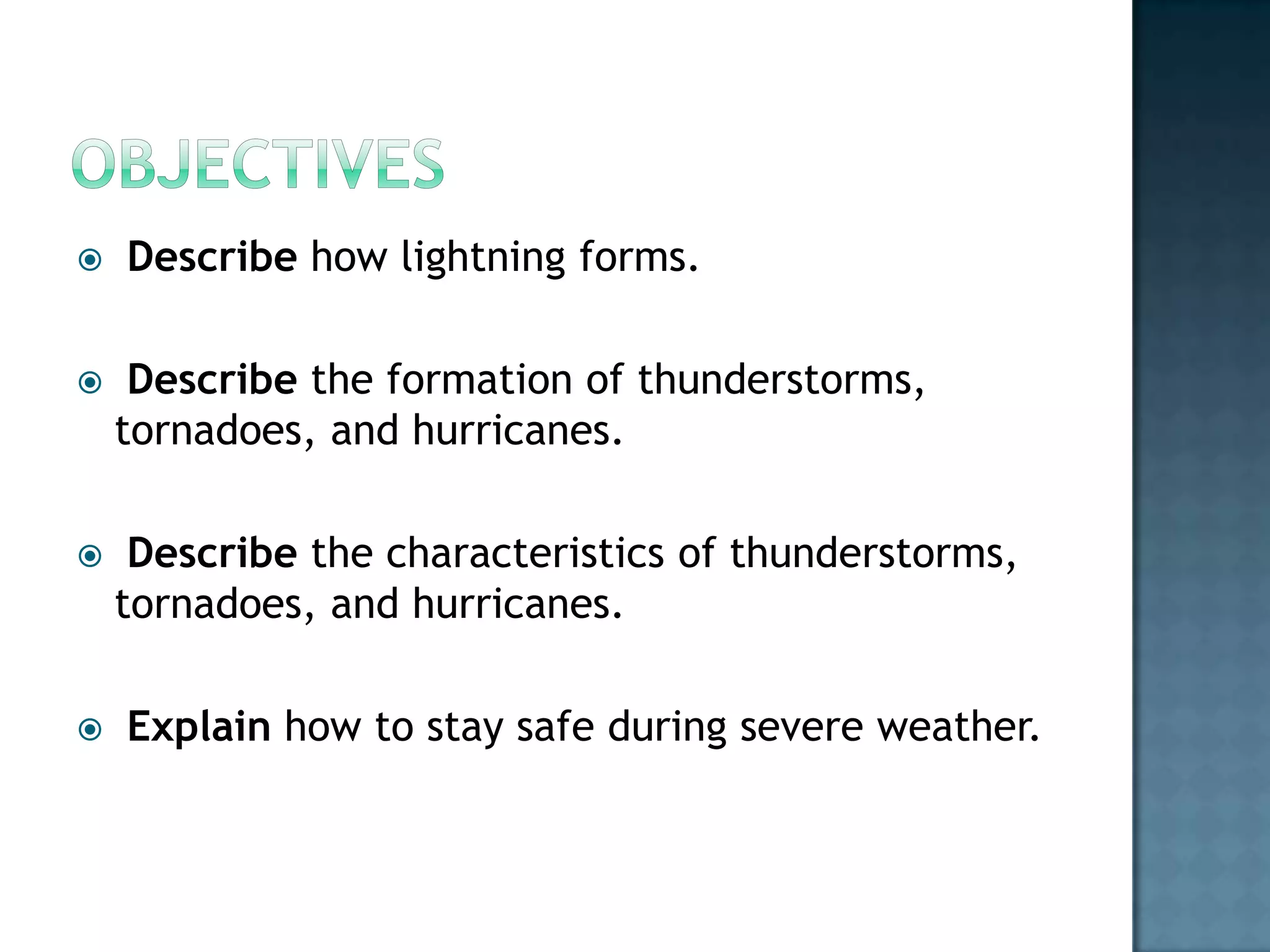 OBJECTIVES

Describe how lightning forms.

Describe the formation of thunderstorms, tornadoes, and hurricanes.

Describe the characteristics of thunderstorms, tornadoes, and hurricanes.

Explain how to stay safe during severe weather.